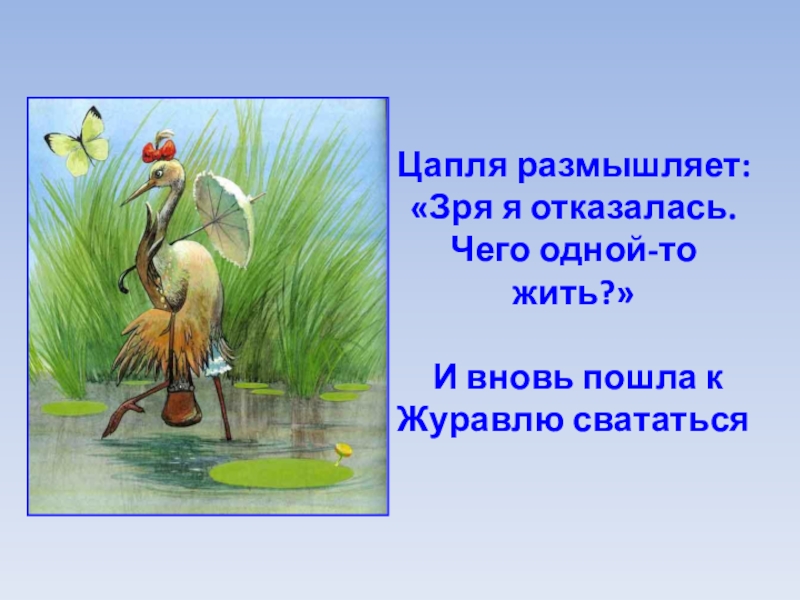 Цапля размышляет: «Зря я отказалась. Чего одной-то жить?»

И вновь пошла к Журавлю свататься